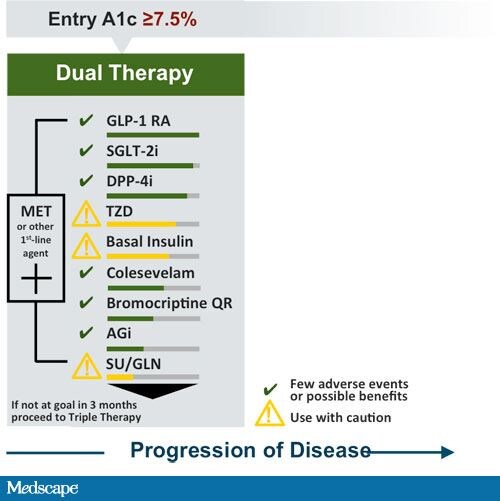 Entry A1c ≥7.5%

Dual Therapy

MET or other 1$^{st}$-line agent +

✔ GLP-1 RA
✔ SGLT-2i
✔ DPP-4i
⚠ TZD
⚠ Basal Insulin
✔ Colesevelam
✔ Bromocriptine QR
✔ AGi
⚠ SU/GLN

If not at goal in 3 months proceed to Triple Therapy

✔ Few adverse events or possible benefits
⚠ Use with caution

Progression of Disease

Medscape